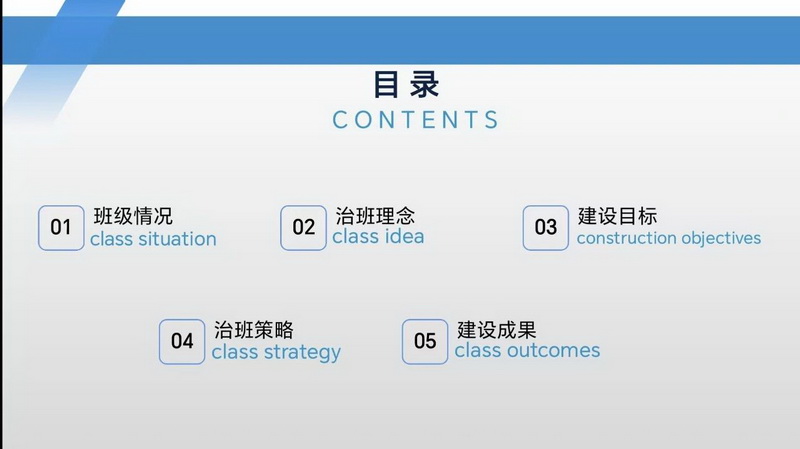 目录
CONTENTS

01 班级情况
class situation

02 治班理念
class idea

03 建设目标
construction objectives

04 治班策略
class strategy

05 建设成果
class outcomes